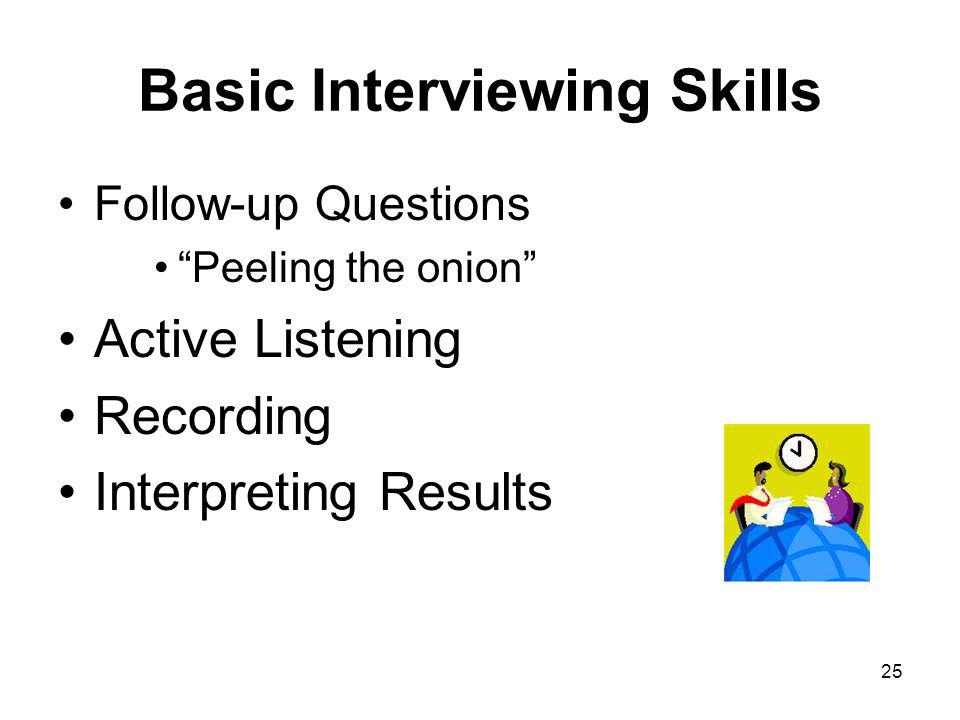 Basic Interviewing Skills

• Follow-up Questions
  • “Peeling the onion”
• Active Listening
• Recording
• Interpreting Results

25